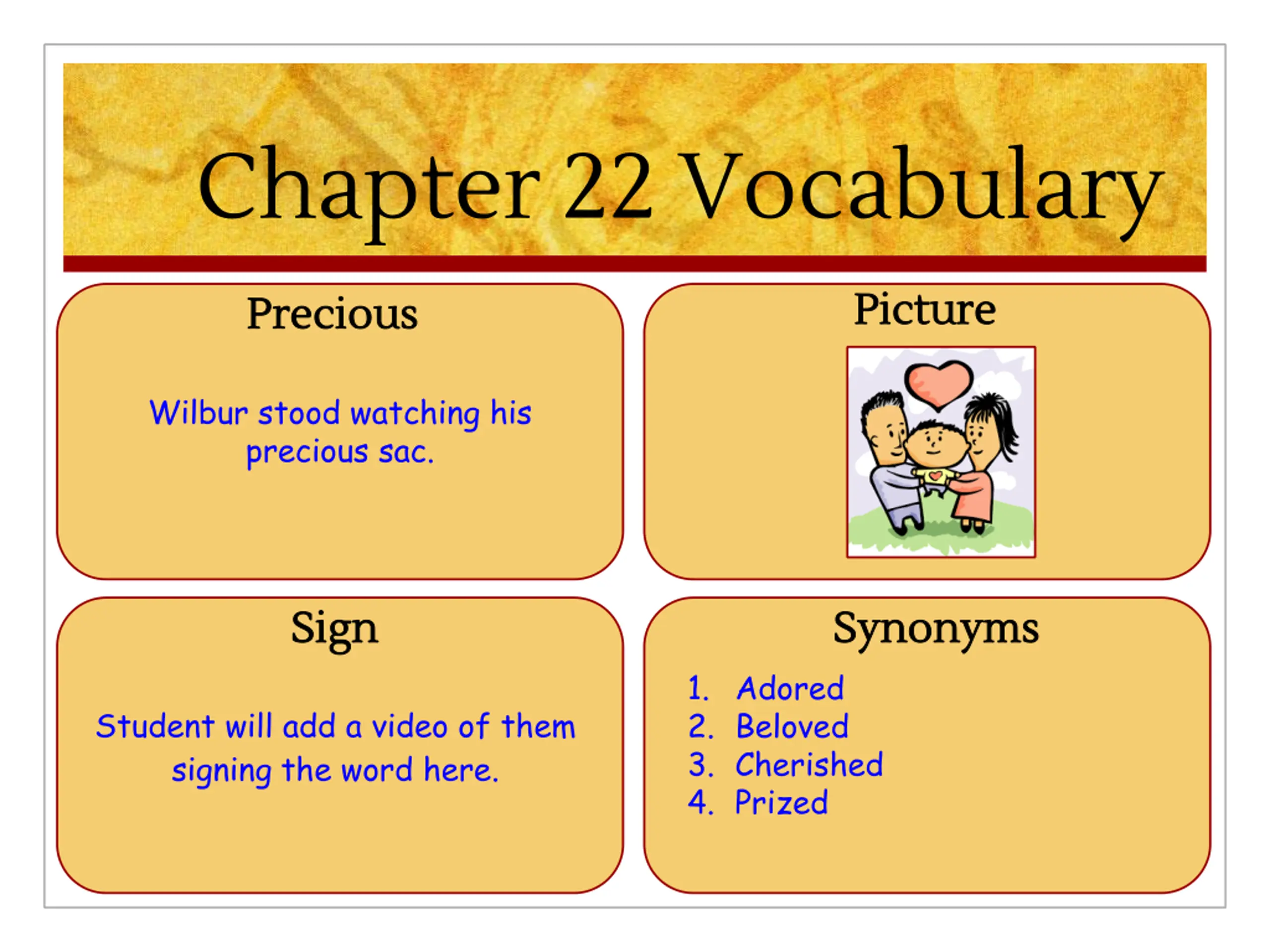 Chapter 22 Vocabulary

Precious

Wilbur stood watching his precious sac.

Picture

Sign

Student will add a video of them signing the word here.

Synonyms

1. Adored
2. Beloved
3. Cherished
4. Prized